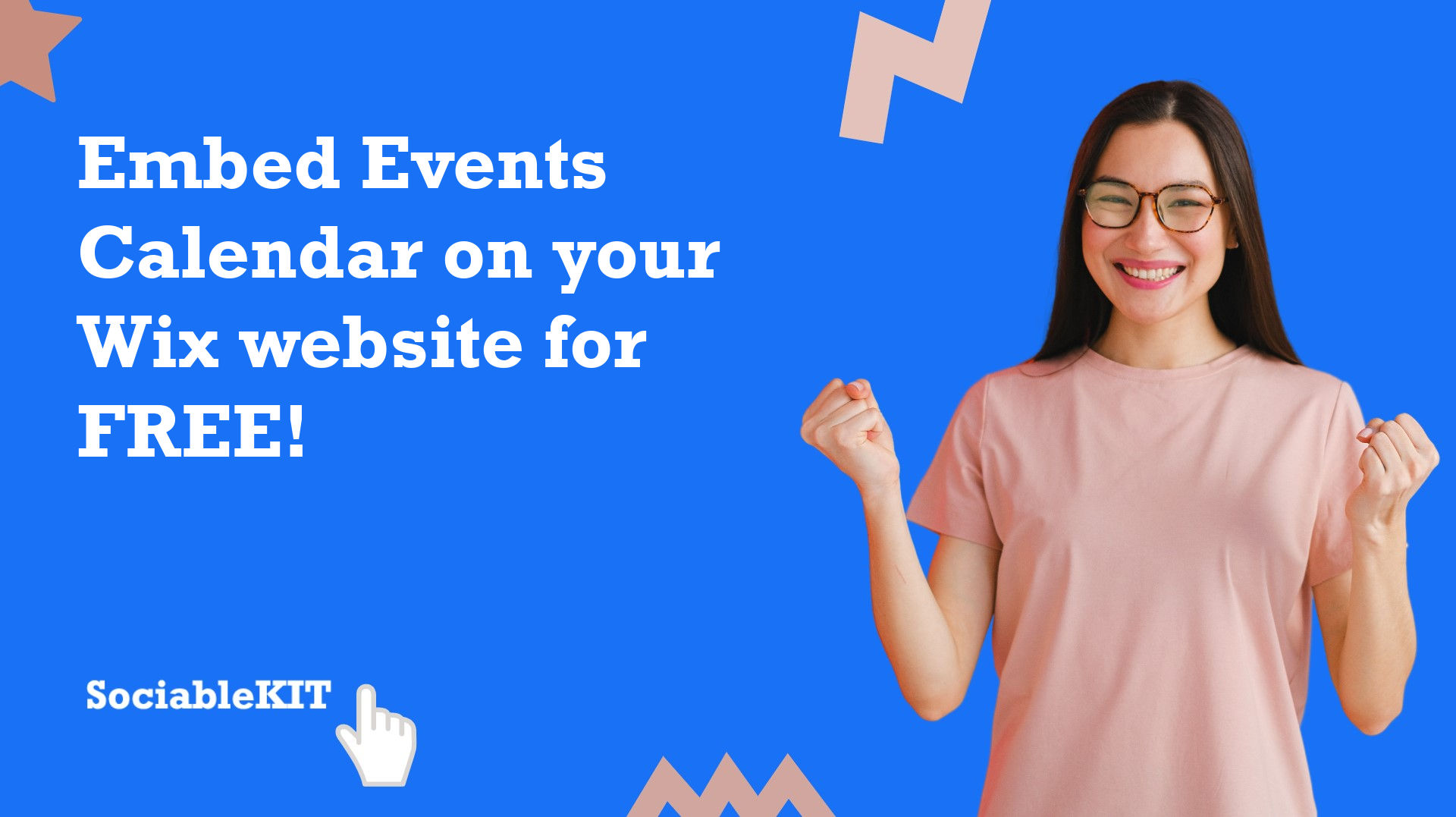 Embed Events Calendar on your Wix website for FREE!

SociableKIT